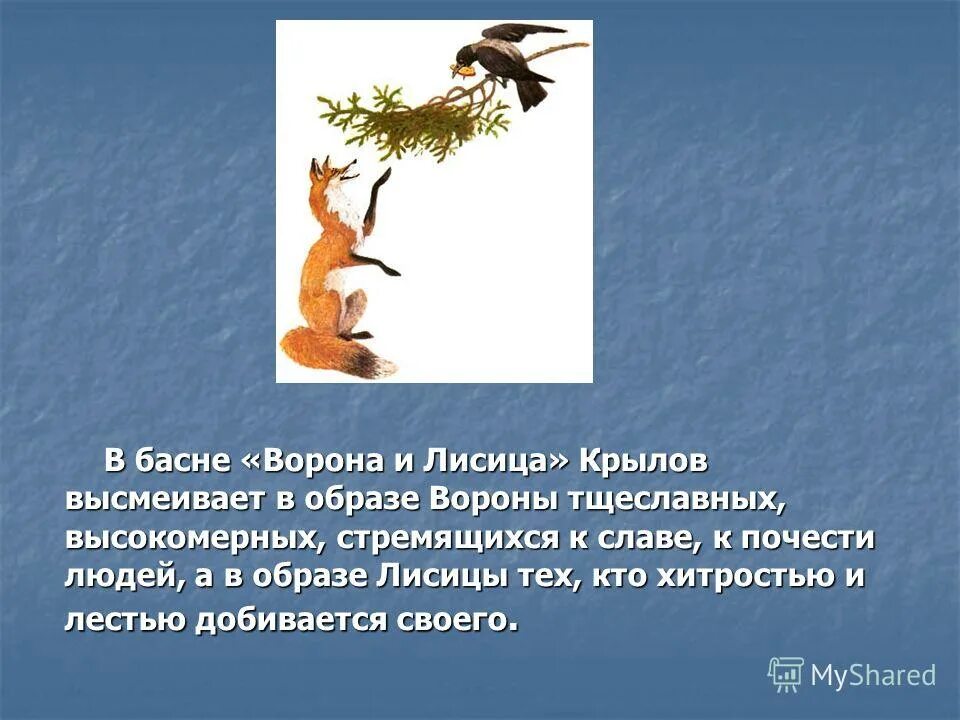 В басне «Ворона и Лисица» Крылов высмеивает в образе Вороны тщеславных, высокомерных, стремящихся к славе, к почести людей, а в образе Лисицы тех, кто хитростью и лестью добивается своего.

MyShared